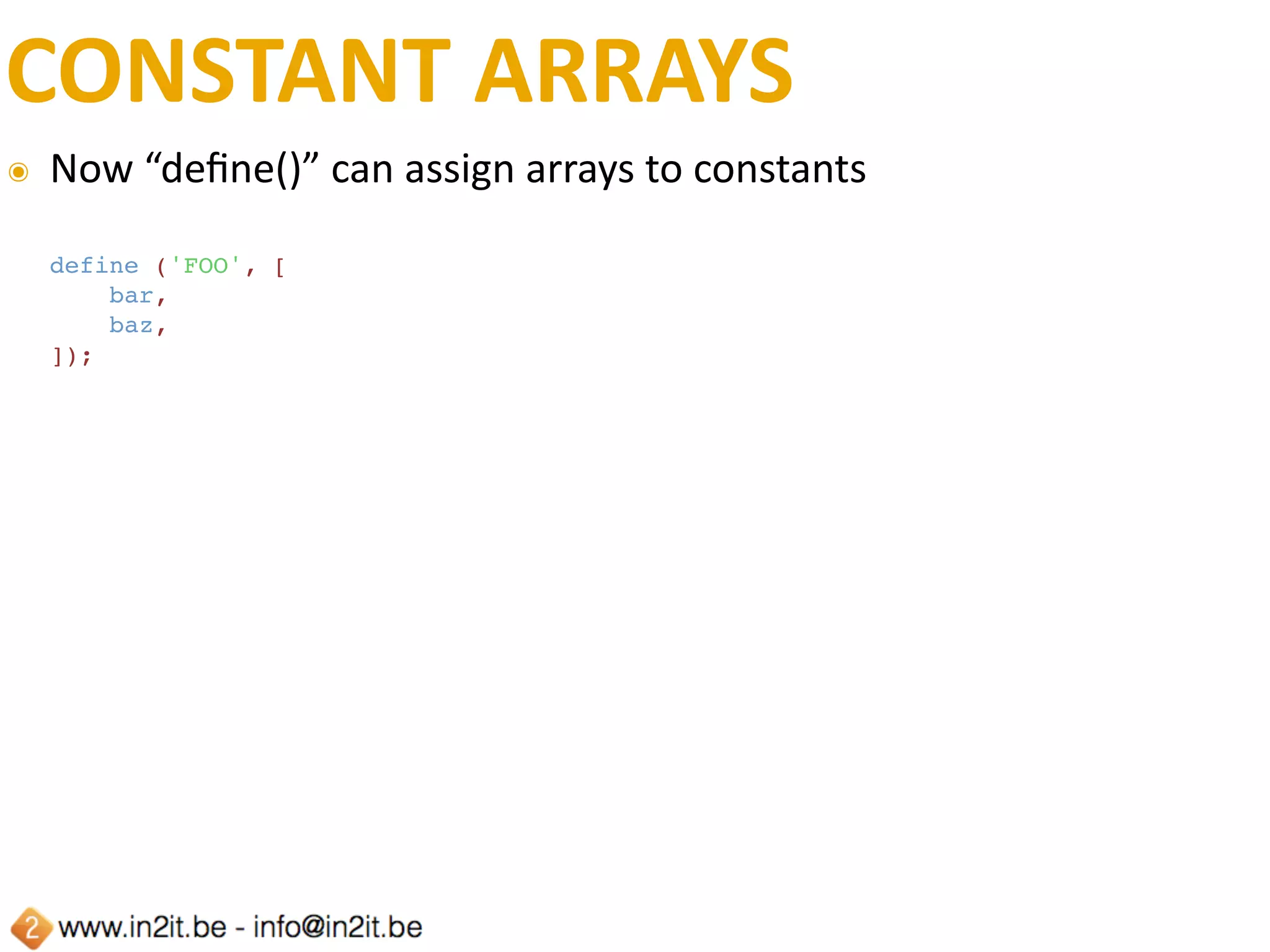 CONSTANT ARRAYS

Now “define()” can assign arrays to constants

define ('FOO', [
    bar,
    baz,
]);

2 www.in2it.be - info@in2it.be